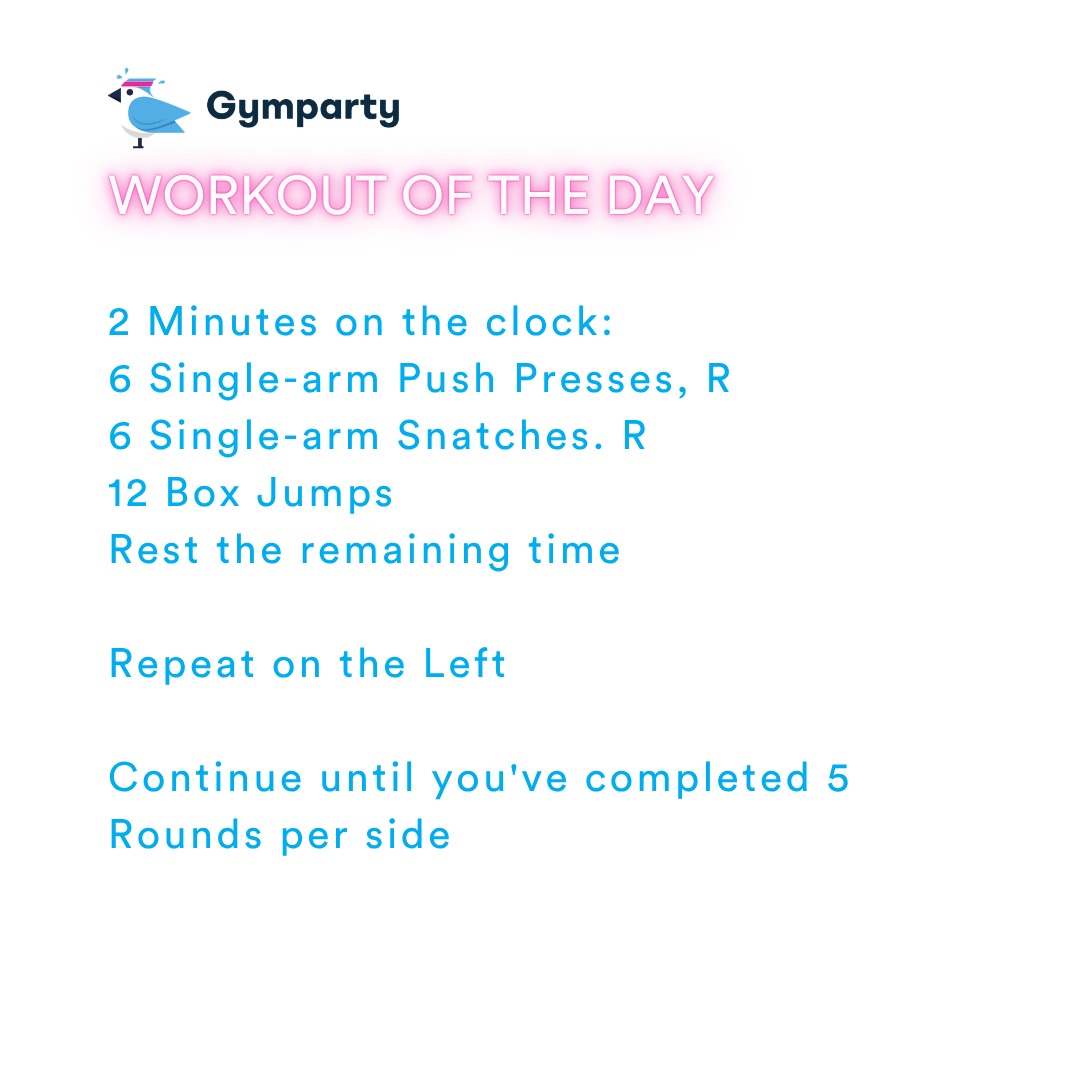 Gymparty

WORKOUT OF THE DAY

2 Minutes on the clock:
6 Single-arm Push Presses, R
6 Single-arm Snatches. R
12 Box Jumps
Rest the remaining time

Repeat on the Left

Continue until you've completed 5 Rounds per side